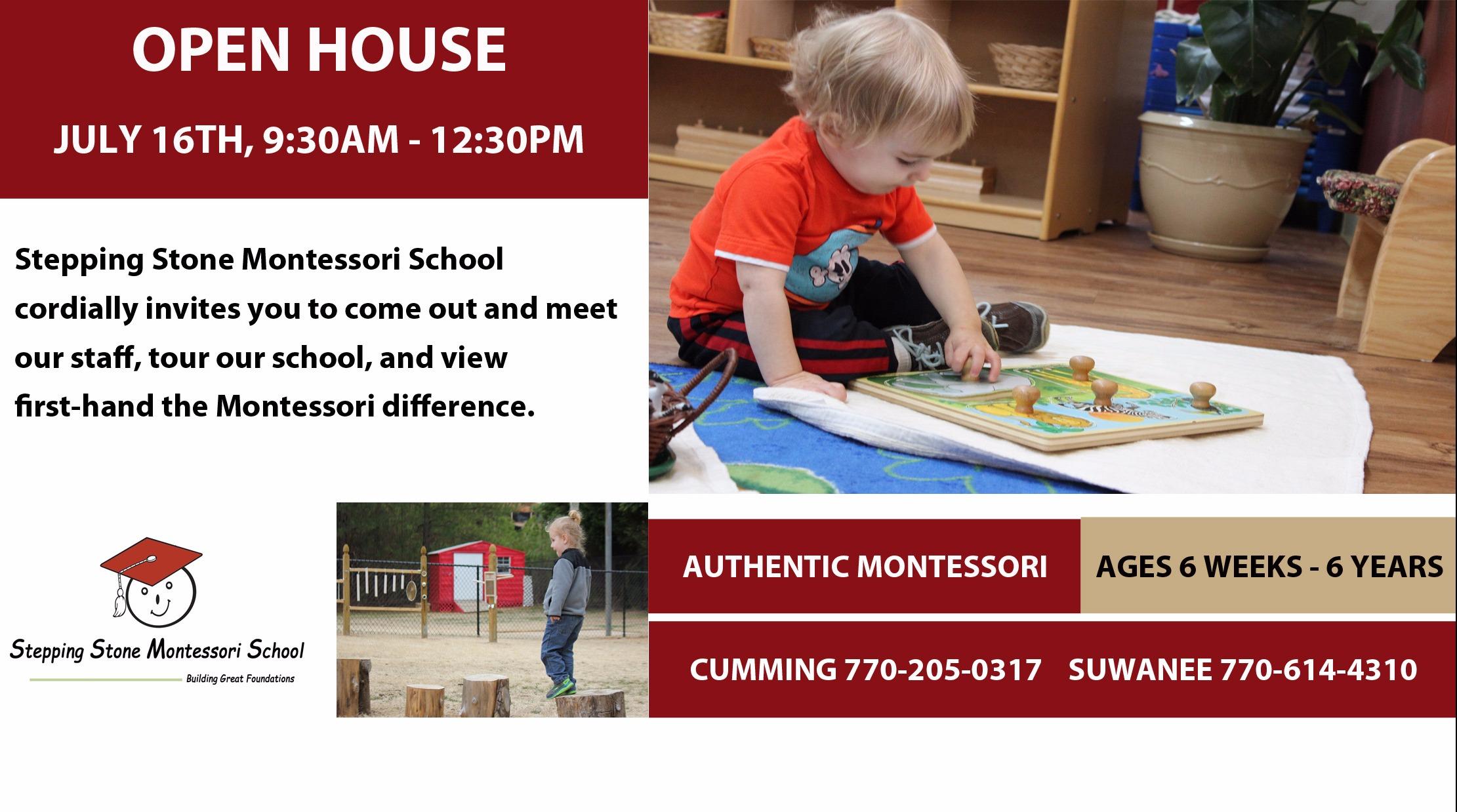 OPEN HOUSE

JULY 16TH, 9:30AM - 12:30PM

Stepping Stone Montessori School cordially invites you to come out and meet our staff, tour our school, and view first-hand the Montessori difference.

Stepping Stone Montessori School
Building Great Foundations

AUTHENTIC MONTESSORI

AGES 6 WEEKS - 6 YEARS

CUMMING 770-205-0317 SUWANEE 770-614-4310